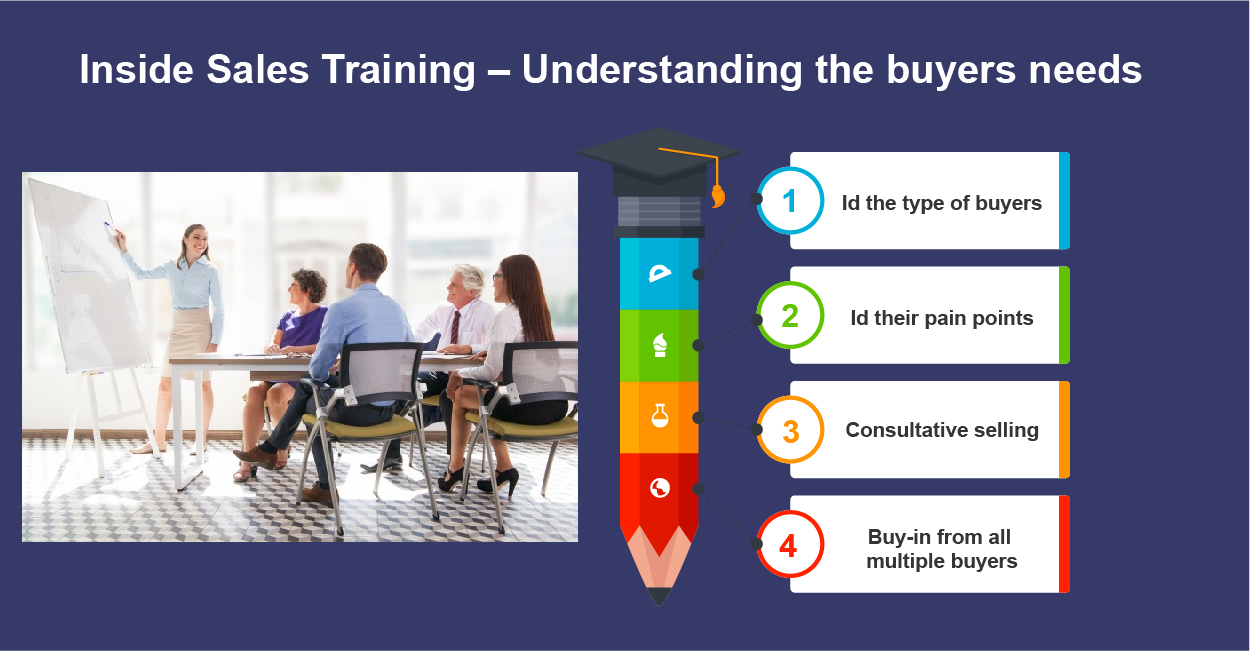 Inside Sales Training – Understanding the buyers needs

1
Id the type of buyers

2
Id their pain points

3
Consultative selling

4
Buy-in from all multiple buyers